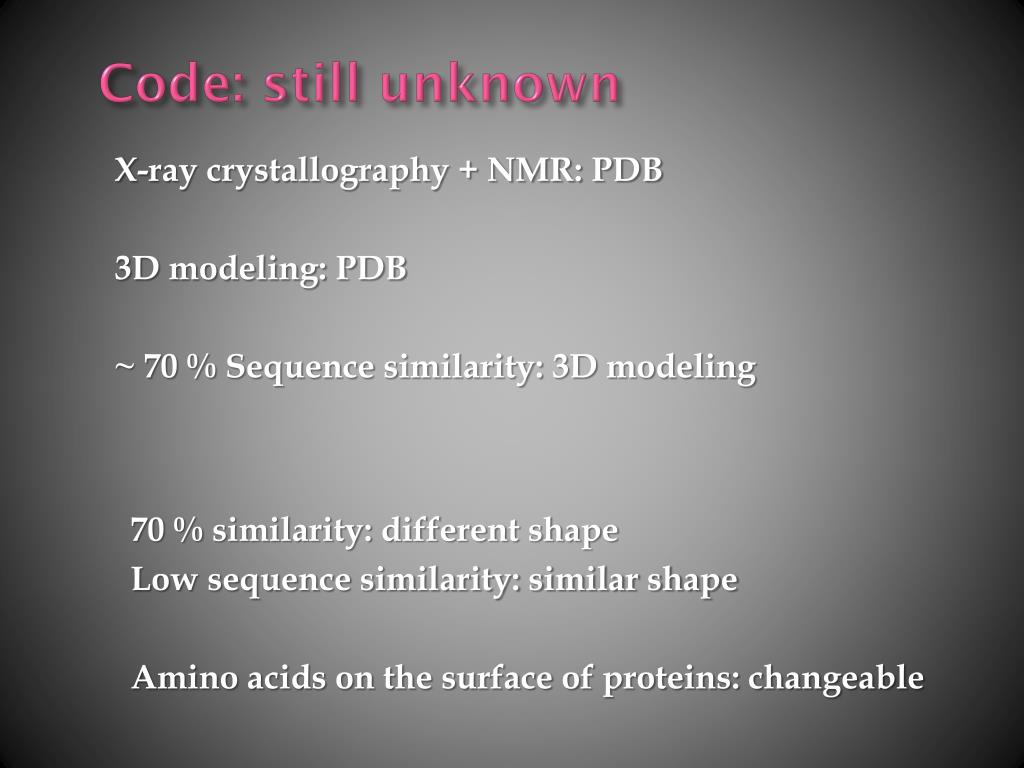 Code: still unknown

X-ray crystallography + NMR: PDB

3D modeling: PDB

~ 70 % Sequence similarity: 3D modeling

70 % similarity: different shape
Low sequence similarity: similar shape

Amino acids on the surface of proteins: changeable